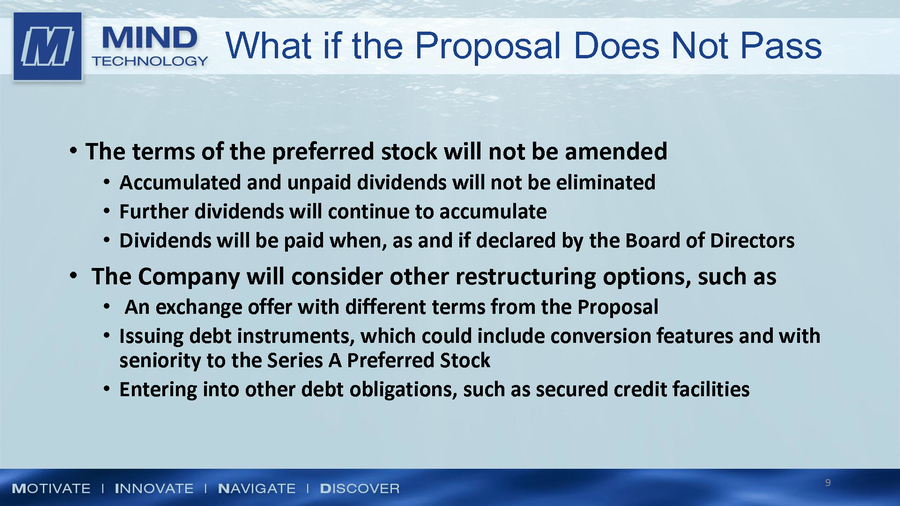 M MIND TECHNOLOGY

What if the Proposal Does Not Pass

• The terms of the preferred stock will not be amended
 • Accumulated and unpaid dividends will not be eliminated
 • Further dividends will continue to accumulate
 • Dividends will be paid when, as and if declared by the Board of Directors
• The Company will consider other restructuring options, such as
 • An exchange offer with different terms from the Proposal
 • Issuing debt instruments, which could include conversion features and with seniority to the Series A Preferred Stock
 • Entering into other debt obligations, such as secured credit facilities

MOTIVATE | INNOVATE | NAVIGATE | DISCOVER

9